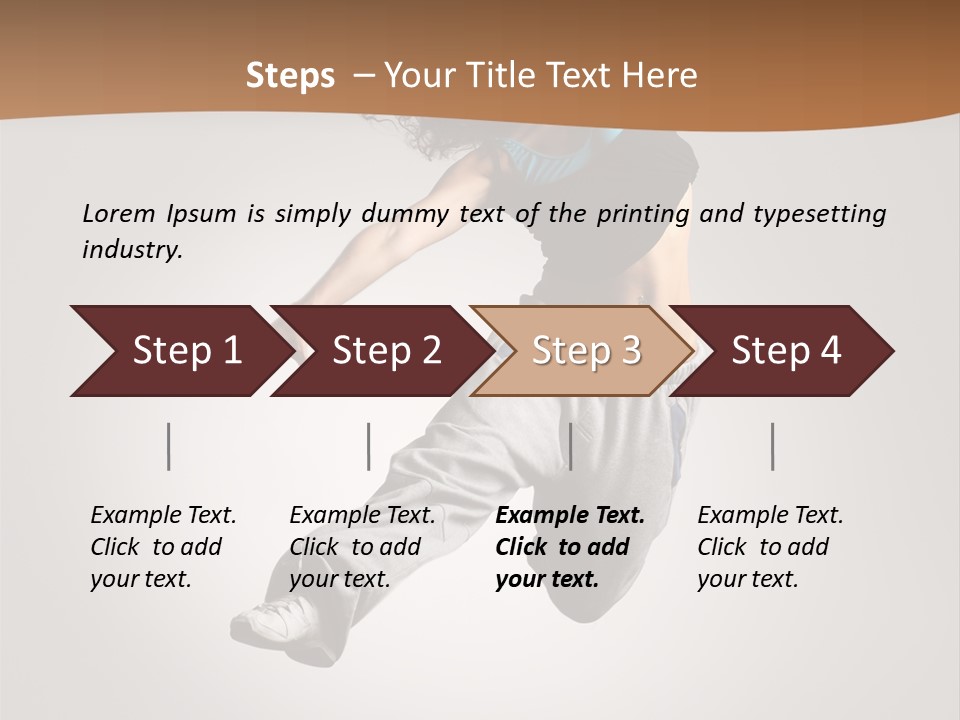 Steps – Your Title Text Here

Lorem Ipsum is simply dummy text of the printing and typesetting industry.

Step 1

Step 2

Step 3

Step 4

Example Text. Click to add your text.

Example Text. Click to add your text.

Example Text. Click to add your text.

Example Text. Click to add your text.